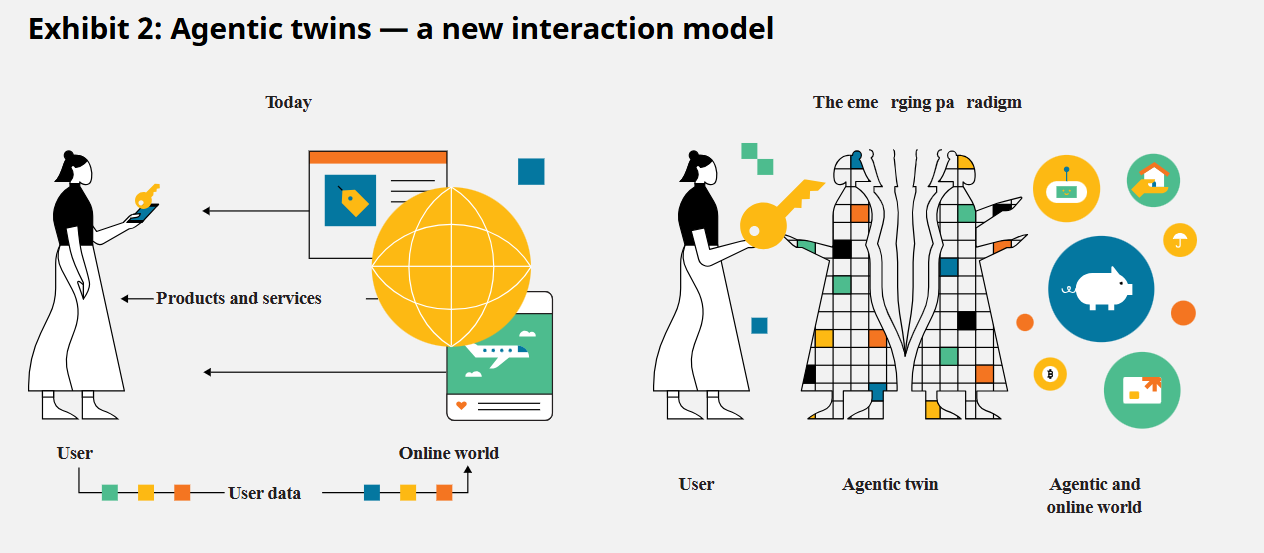 Exhibit 2: Agentic twins — a new interaction model

Today

Products and services

User

User data

Online world

The eme rging pa radigm

User

Agentic twin

Agentic and online world